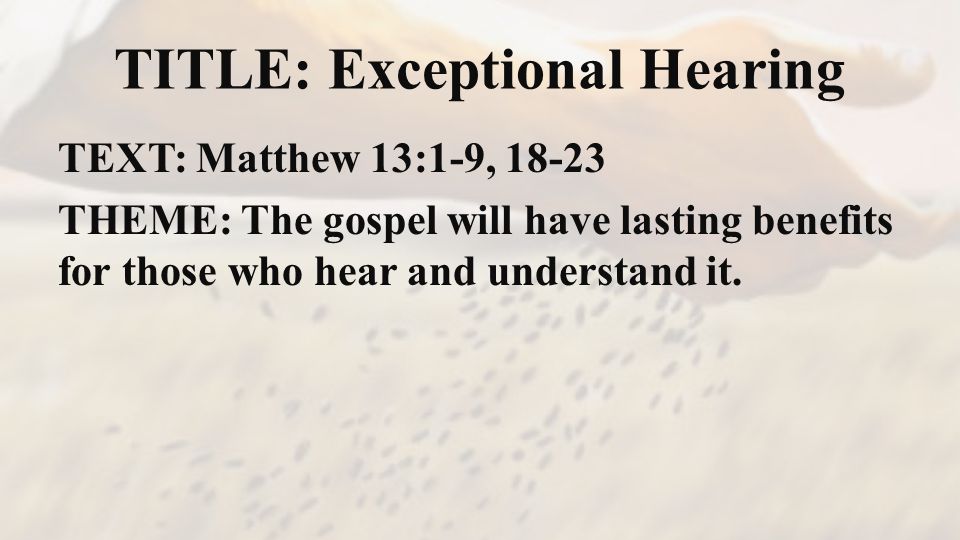 TITLE: Exceptional Hearing

TEXT: Matthew 13:1-9, 18-23

THEME: The gospel will have lasting benefits for those who hear and understand it.